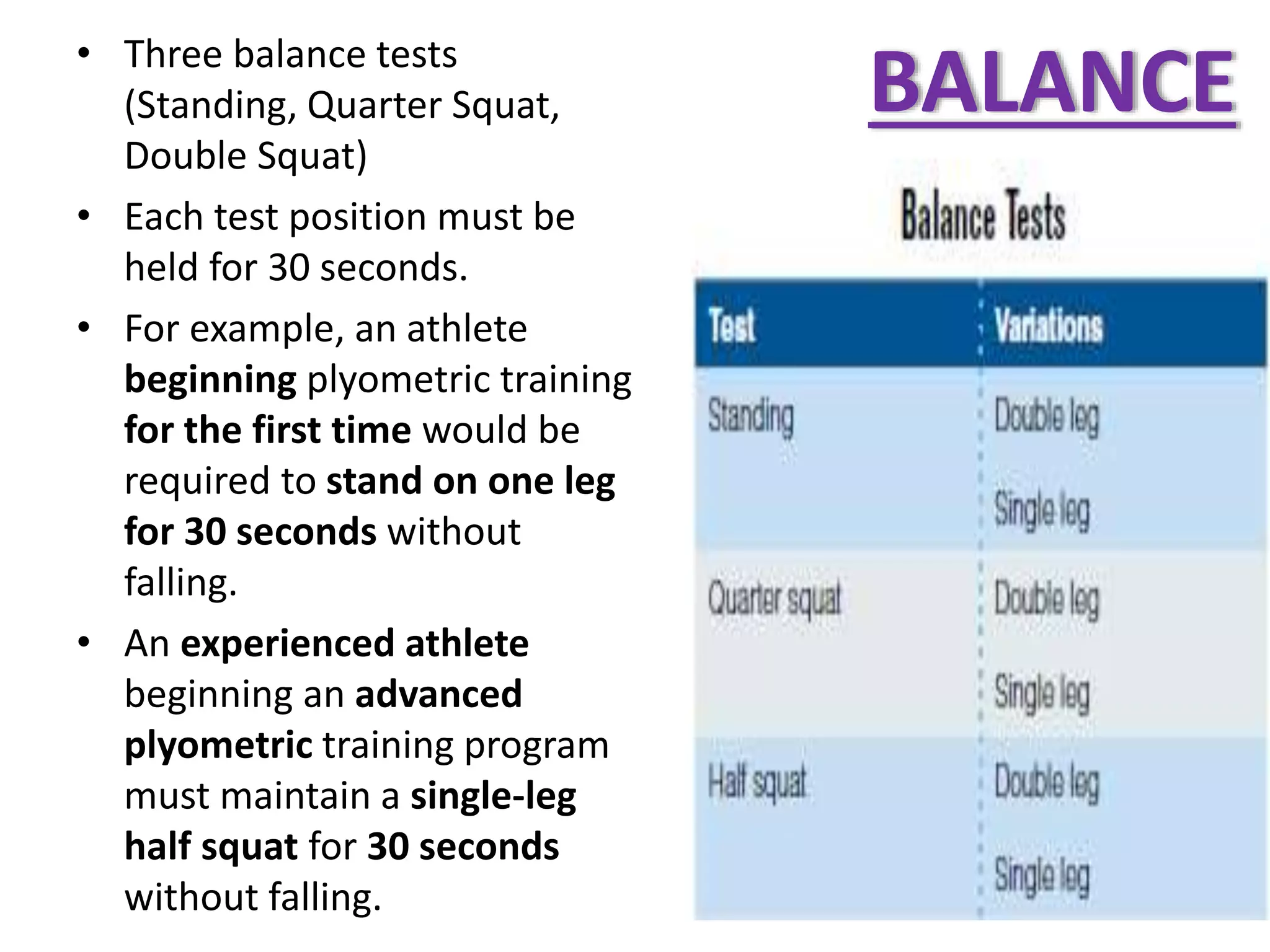 BALANCE

• Three balance tests (Standing, Quarter Squat, Double Squat)
• Each test position must be held for 30 seconds.
• For example, an athlete beginning plyometric training for the first time would be required to stand on one leg for 30 seconds without falling.
• An experienced athlete beginning an advanced plyometric training program must maintain a single-leg half squat for 30 seconds without falling.

Balance Tests

| Test | Variations |
|---|---|
| Standing | Double leg |
| | Single leg |
| Quarter squat | Double leg |
| | Single leg |
| Half squat | Double leg |
| | Single leg |